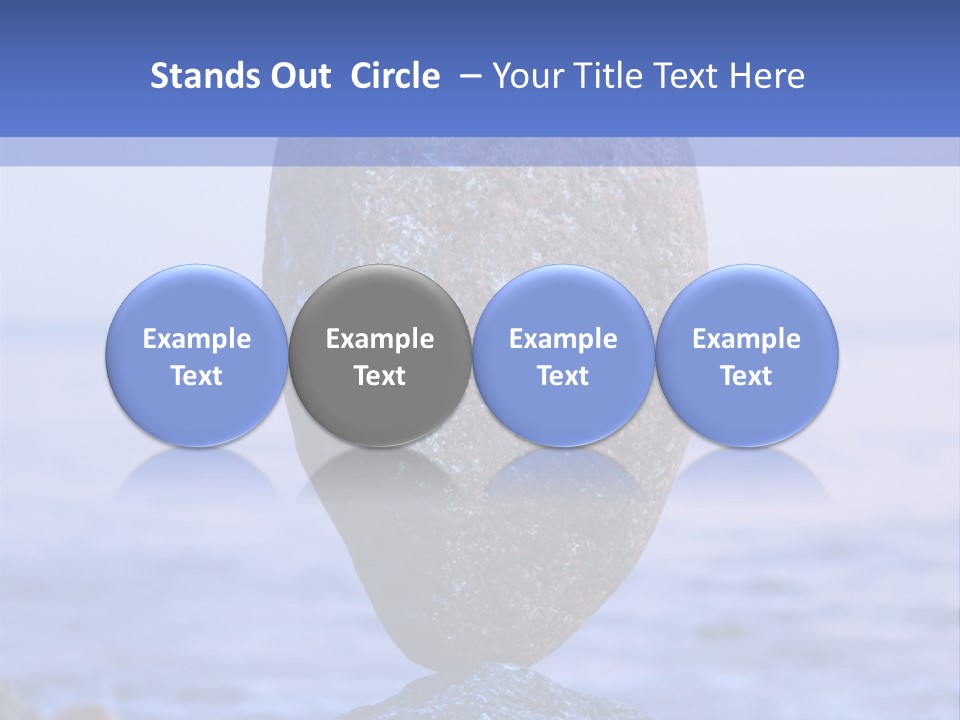 Stands Out Circle – Your Title Text Here

Example Text

Example Text

Example Text

Example Text